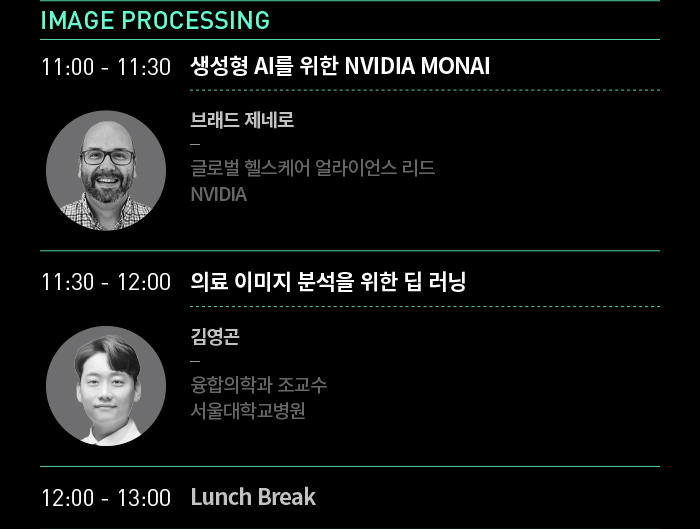 IMAGE PROCESSING

11:00 - 11:30 생성형 AI를 위한 NVIDIA MONAI

브래드 제네로
–
글로벌 헬스케어 얼라이언스 리드
NVIDIA

11:30 - 12:00 의료 이미지 분석을 위한 딥 러닝

김영곤
–
융합의학과 조교수
서울대학교병원

12:00 - 13:00 Lunch Break